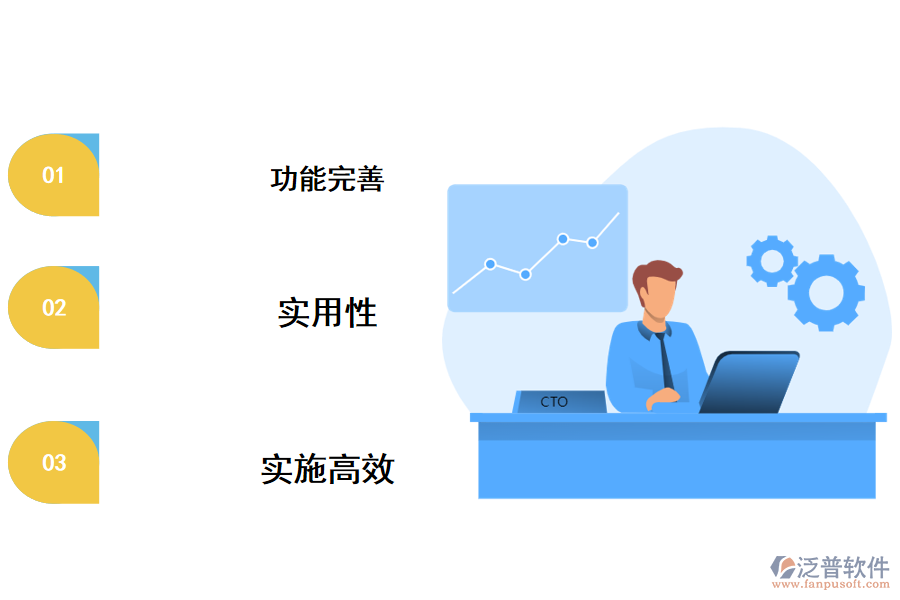 01

功能完善

02

实用性

03

实施高效

CTO

泛普软件
www.fanpusoft.com